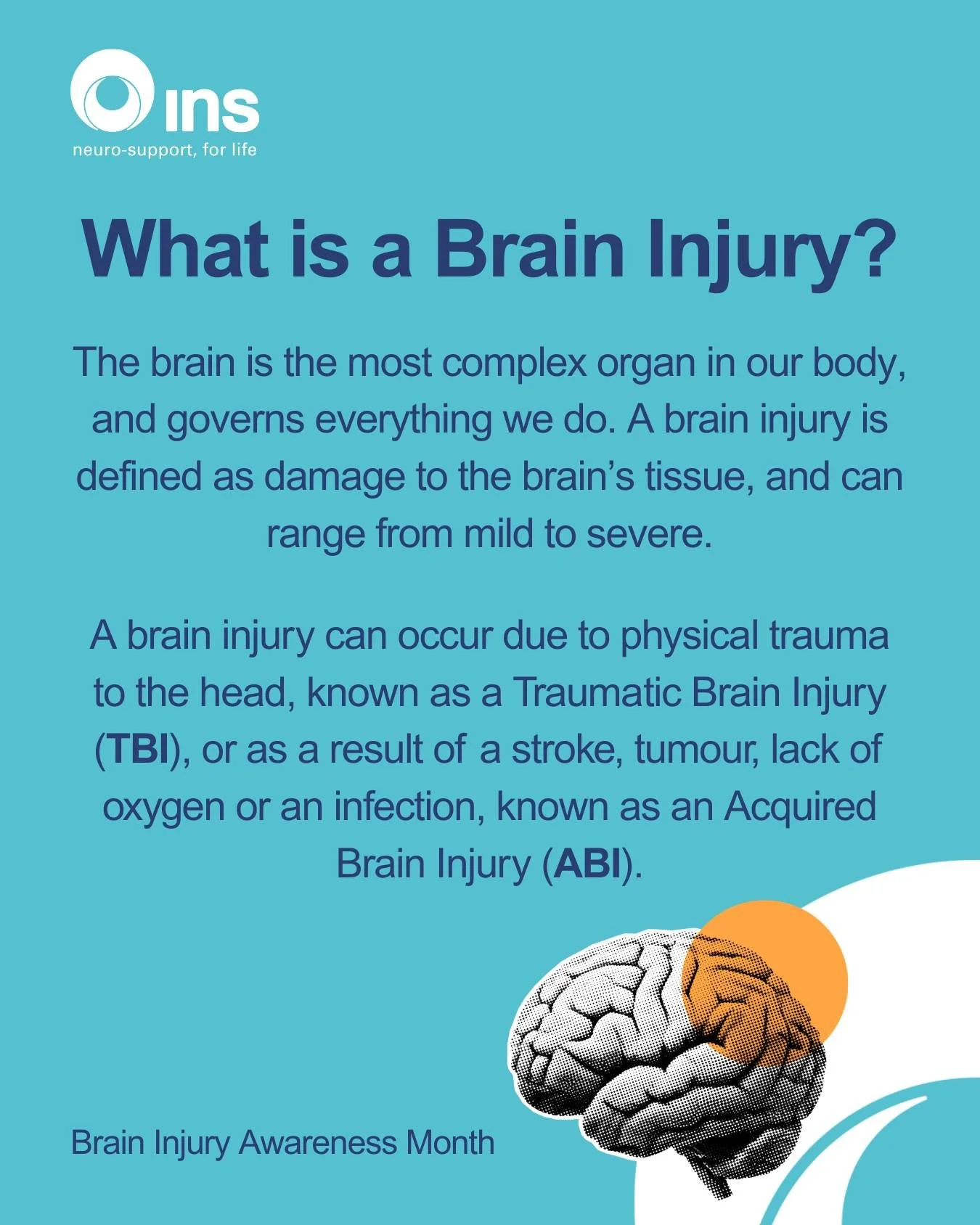 ins
neuro-support, for life

What is a Brain Injury?

The brain is the most complex organ in our body, and governs everything we do. A brain injury is defined as damage to the brain's tissue, and can range from mild to severe.

A brain injury can occur due to physical trauma to the head, known as a Traumatic Brain Injury (TBI), or as a result of a stroke, tumour, lack of oxygen or an infection, known as an Acquired Brain Injury (ABI).

Brain Injury Awareness Month